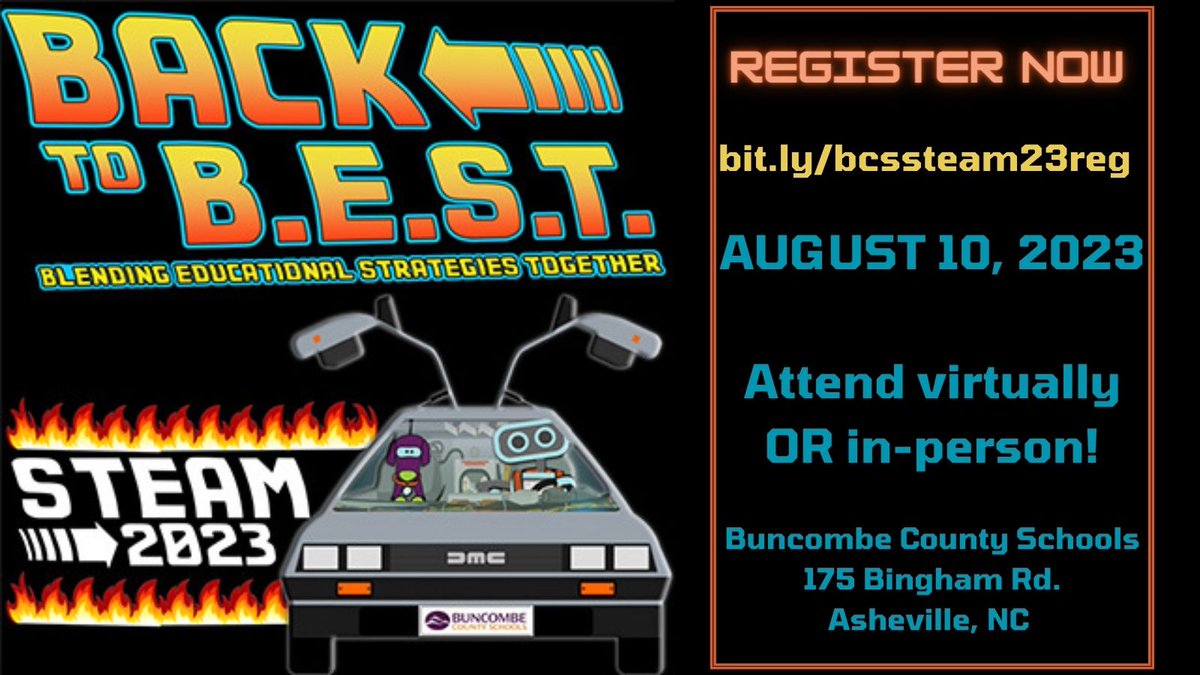 BACK TO B.E.S.T.

BLENDING EDUCATIONAL STRATEGIES TOGETHER

STEAM 2023

DMC

BUNCOMBE COUNTY SCHOOLS

REGISTER NOW

bit.ly/bcssteam23reg

AUGUST 10, 2023

Attend virtually OR in-person!

Buncombe County Schools
175 Bingham Rd.
Asheville, NC